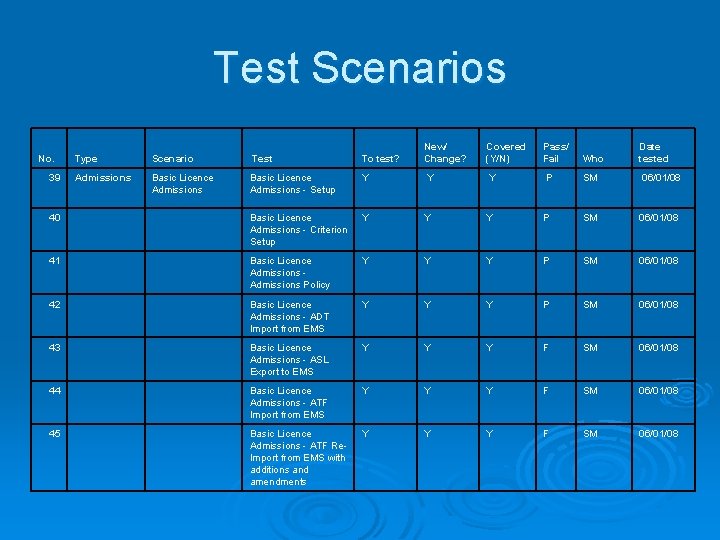 Test Scenarios

| No. | Type | Scenario | Test | To test? | New/ Change? | Covered (Y/N) | Pass/ Fail | Who | Date tested |
|---|---|---|---|---|---|---|---|---|---|
| 39 | Admissions | Basic Licence Admissions | Basic Licence Admissions - Setup | Y | Y | Y | P | SM | 06/01/08 |
| 40 | | | Basic Licence Admissions - Criterion Setup | Y | Y | Y | P | SM | 06/01/08 |
| 41 | | | Basic Licence Admissions - Admissions Policy | Y | Y | Y | P | SM | 06/01/08 |
| 42 | | | Basic Licence Admissions - ADT Import from EMS | Y | Y | Y | P | SM | 06/01/08 |
| 43 | | | Basic Licence Admissions - ASL Export to EMS | Y | Y | Y | F | SM | 06/01/08 |
| 44 | | | Basic Licence Admissions - ATF Import from EMS | Y | Y | Y | F | SM | 06/01/08 |
| 45 | | | Basic Licence Admissions - ATF Re-Import from EMS with additions and amendments | Y | Y | Y | F | SM | 06/01/08 |